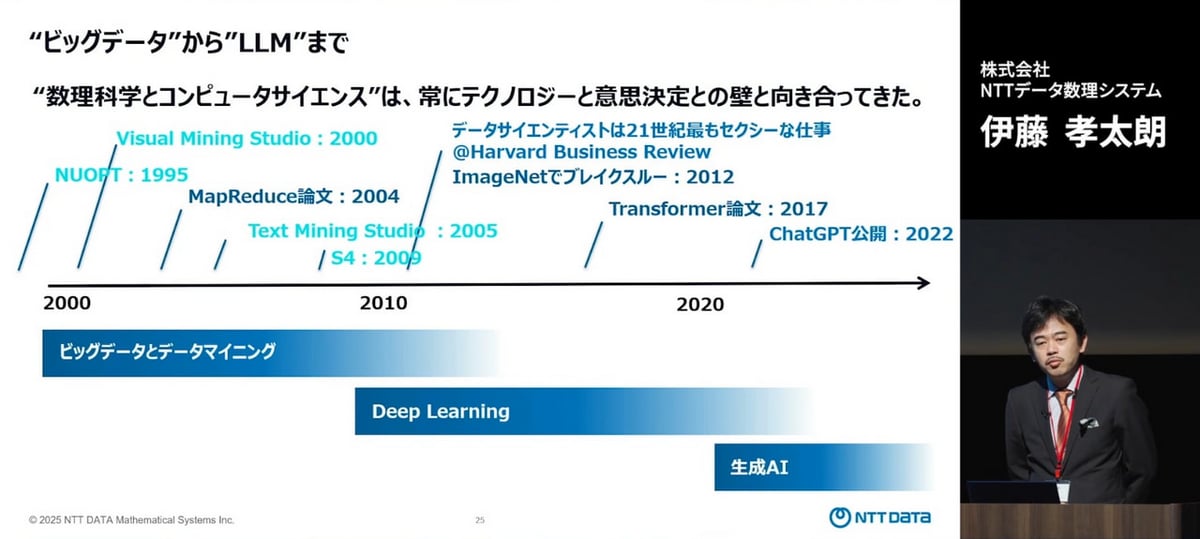 “ビッグデータ”から”LLM”まで

“数理科学とコンピュータサイエンス”は、常にテクノロジーと意思決定との壁と向き合ってきた。

Visual Mining Studio : 2000

NUOPT : 1995

MapReduce論文 : 2004

Text Mining Studio : 2005

S4 : 2009

データサイエンティストは21世紀最もセクシーな仕事 @Harvard Business Review

ImageNetでブレイクスルー : 2012

Transformer論文 : 2017

ChatGPT公開 : 2022

2000

2010

2020

ビッグデータとデータマイニング

Deep Learning

生成AI

© 2025 NTT DATA Mathematical Systems Inc.

25

NTT DATA

株式会社
NTTデータ数理システム

伊藤 孝太朗